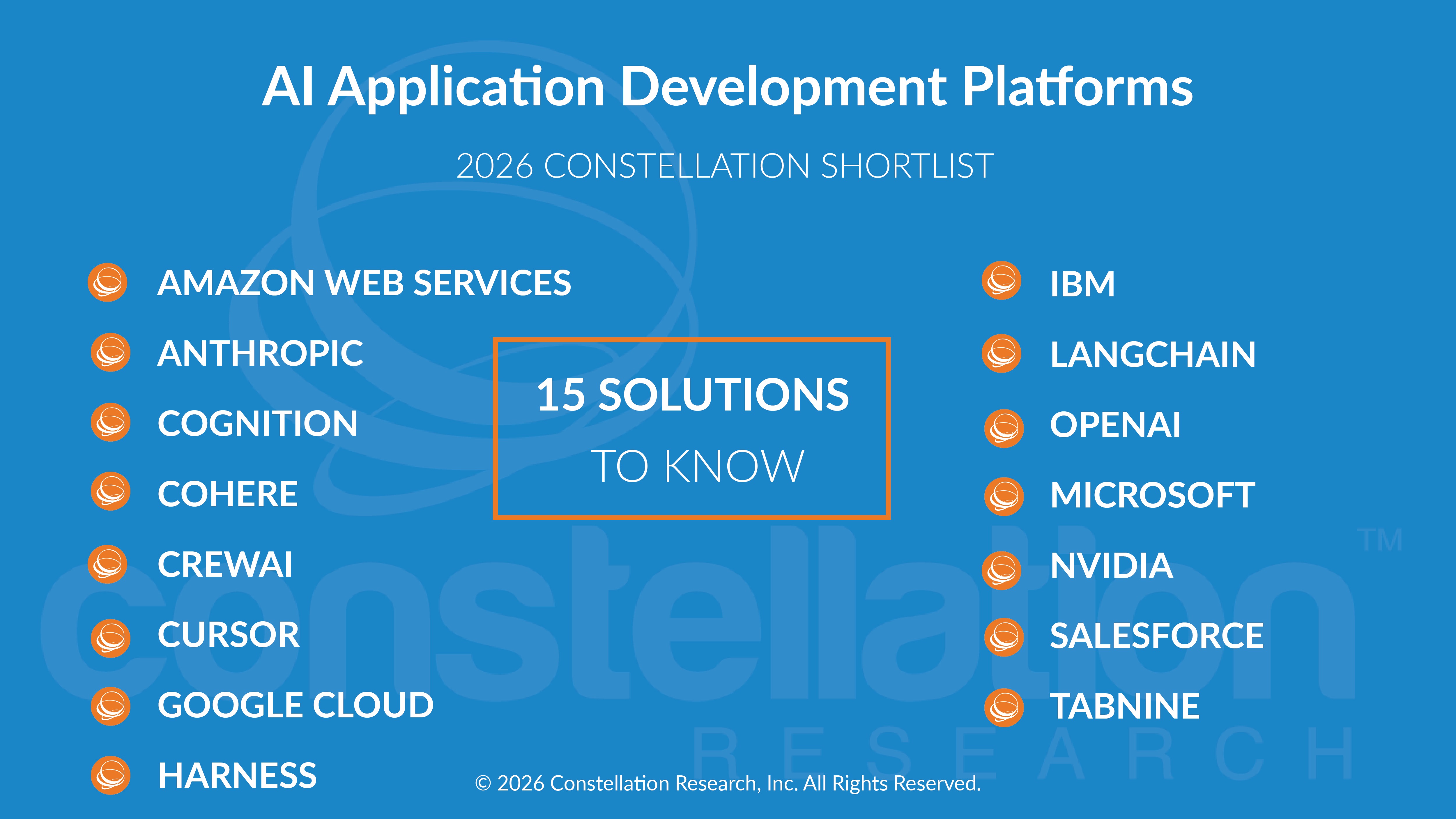 AI Application Development Platforms

2026 CONSTELLATION SHORTLIST

AMAZON WEB SERVICES
ANTHROPIC
COGNITION
COHERE
CREWAI
CURSOR
GOOGLE CLOUD
HARNESS

15 SOLUTIONS
TO KNOW

IBM
LANGCHAIN
OPENAI
MICROSOFT
NVIDIA
SALESFORCE
TABNINE

constellation™
RESEARCH

© 2026 Constellation Research, Inc. All Rights Reserved.